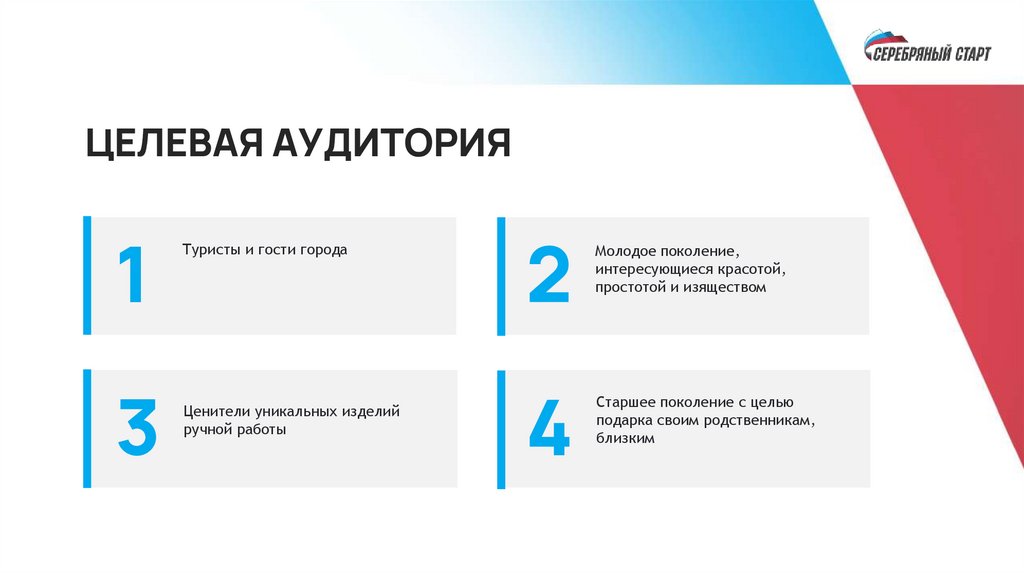 СЕРЕБРЯНЫЙ СТАРТ

ЦЕЛЕВАЯ АУДИТОРИЯ

1

Туристы и гости города

2

Молодое поколение, интересующиеся красотой, простотой и изяществом

3

Ценители уникальных изделий ручной работы

4

Старшее поколение с целью подарка своим родственникам, близким